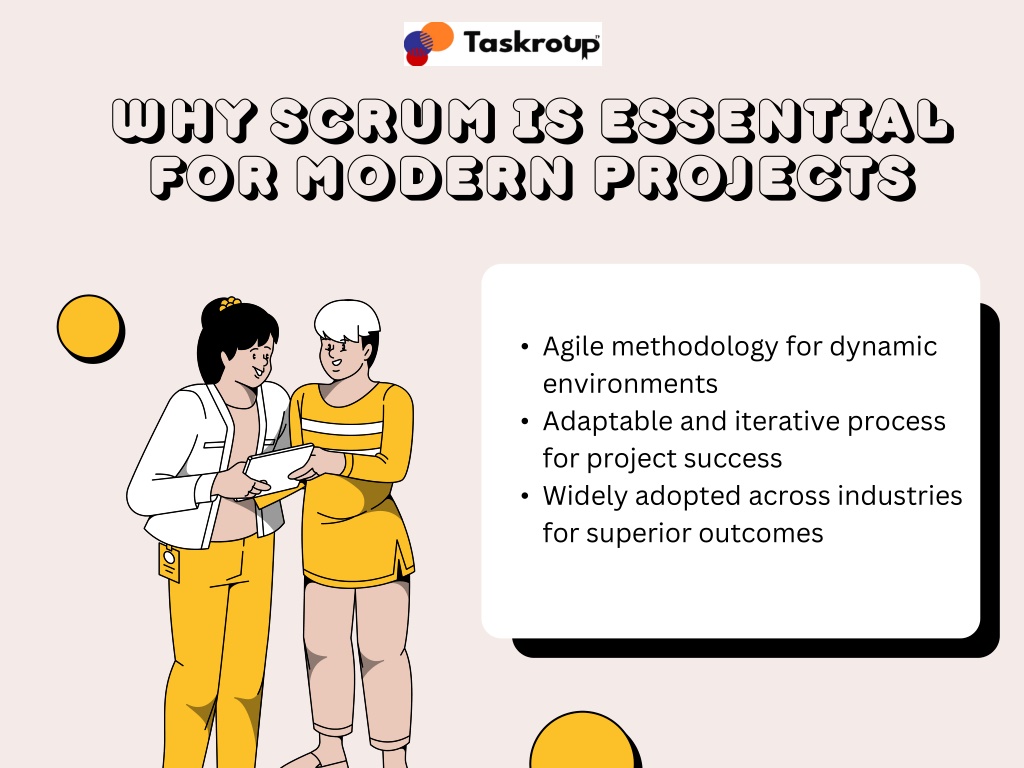 Taskroup

WHY SCRUM IS ESSENTIAL FOR MODERN PROJECTS

• Agile methodology for dynamic environments
• Adaptable and iterative process for project success
• Widely adopted across industries for superior outcomes